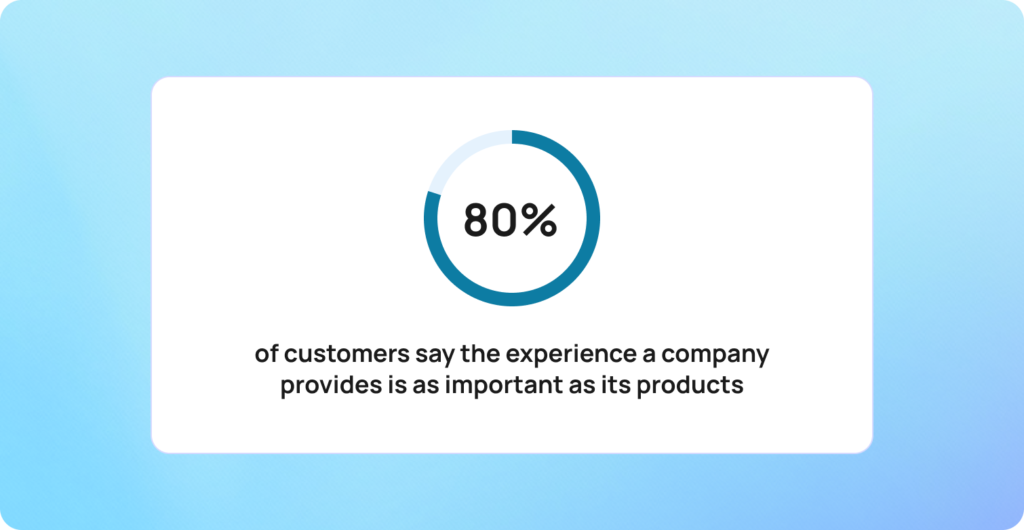 80%

of customers say the experience a company provides is as important as its products